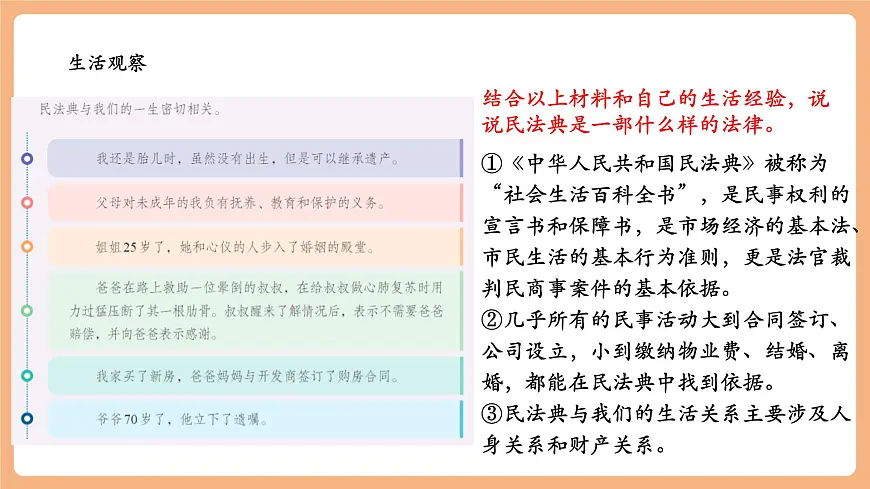 生活观察

民法典与我们的一生密切相关。

我还是胎儿时，虽然没有出生，但是可以继承遗产。

父母对未成年的我负有抚养、教育和保护的义务。

姐姐25岁了，她和心仪的人步入了婚姻的殿堂。

爸爸在路上救助一位晕倒的叔叔，在给叔叔做心肺复苏时用力过猛压断了其一根肋骨。叔叔醒来了解情况后，表示不需要爸爸赔偿，并向爸爸表示感谢。

我家买了新房，爸爸妈妈与开发商签订了购房合同。

爷爷70岁了，他立下了遗嘱。

结合以上材料和自己的生活经验，说说民法典是一部什么样的法律。

①《中华人民共和国民法典》被称为“社会生活百科全书”，是民事权利的宣言书和保障书，是市场经济的基本法、市民生活的基本行为准则，更是法官裁判民商事案件的基本依据。
②几乎所有的民事活动大到合同签订、公司设立，小到缴纳物业费、结婚、离婚，都能在民法典中找到依据。
③民法典与我们的生活关系主要涉及人身关系和财产关系。